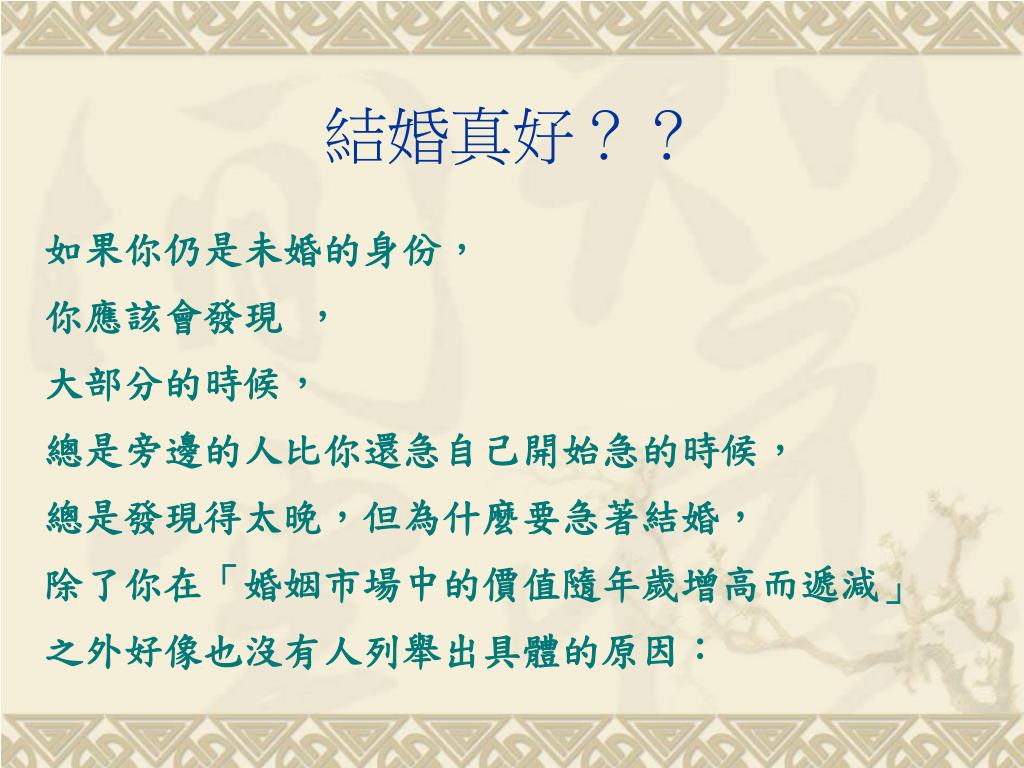 結婚真好？？

如果你仍是未婚的身份，
你應該會發現 ，
大部分的時候，
總是旁邊的人比你還急自己開始急的時候，
總是發現得太晚，但為什麼要急著結婚，
除了你在「婚姻市場中的價值隨年歲增高而遞減」
之外好像也沒有人列舉出具體的原因：